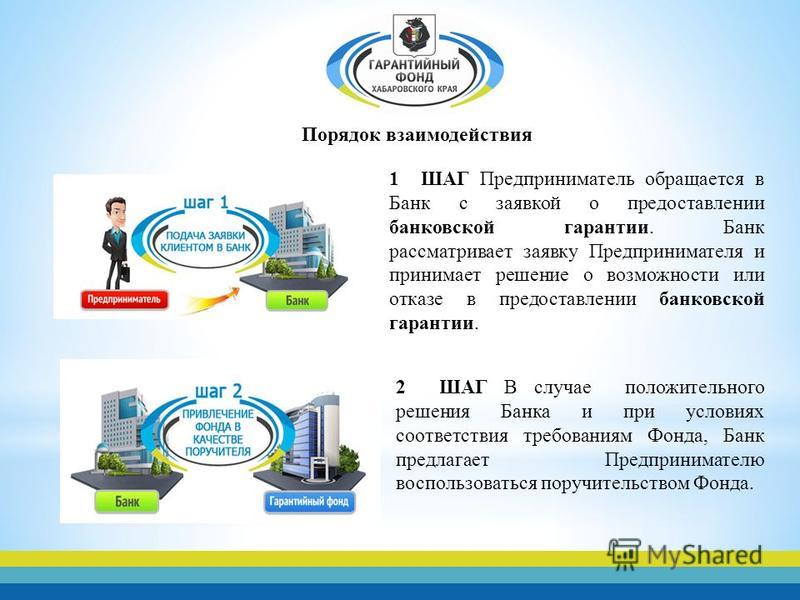 ГАРАНТИЙНЫЙ ФОНД ХАБАРОВСКОГО КРАЯ

Порядок взаимодействия

шаг 1
ПОДАЧА ЗАЯВКИ КЛИЕНТОМ В БАНК
Предприниматель
Банк

1 ШАГ Предприниматель обращается в Банк с заявкой о предоставлении банковской гарантии. Банк рассматривает заявку Предпринимателя и принимает решение о возможности или отказе в предоставлении банковской гарантии.

шаг 2
ПРИВЛЕЧЕНИЕ ФОНДА В КАЧЕСТВЕ ПОРУЧИТЕЛЯ
Банк
Гарантийный фонд

2 ШАГ В случае положительного решения Банка и при условиях соответствия требованиям Фонда, Банк предлагает Предпринимателю воспользоваться поручительством Фонда.

MyShared